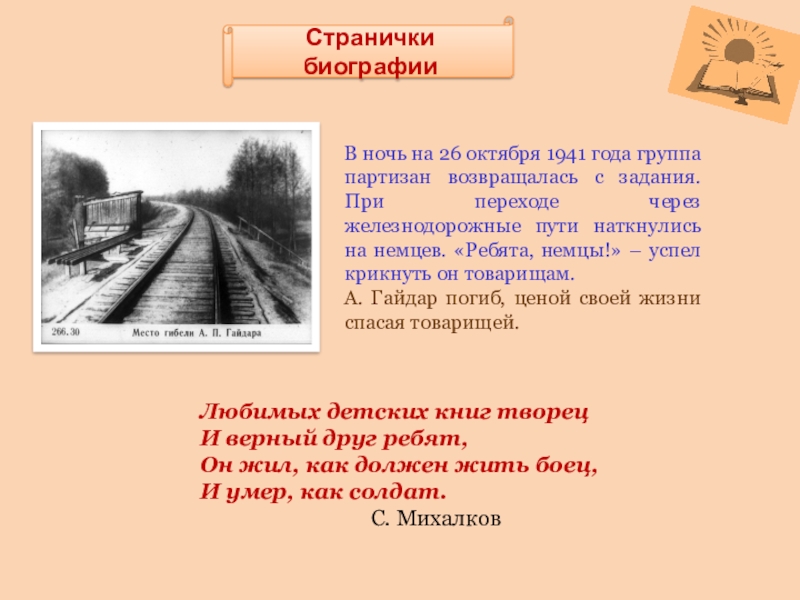 Странички биографии

266.30 Место гибели А. П. Гайдара

В ночь на 26 октября 1941 года группа партизан возвращалась с задания. При переходе через железнодорожные пути наткнулись на немцев. «Ребята, немцы!» – успел крикнуть он товарищам.
А. Гайдар погиб, ценой своей жизни спасая товарищей.

Любимых детских книг творец
И верный друг ребят,
Он жил, как должен жить боец,
И умер, как солдат.
С. Михалков